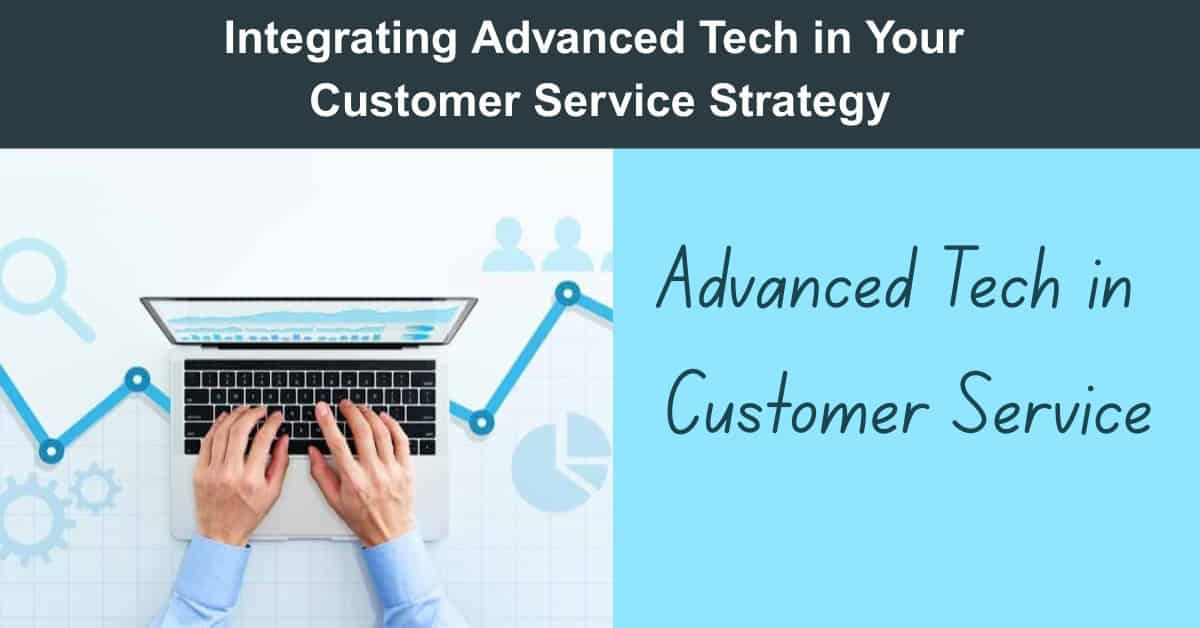 Integrating Advanced Tech in Your Customer Service Strategy

Advanced Tech in Customer Service